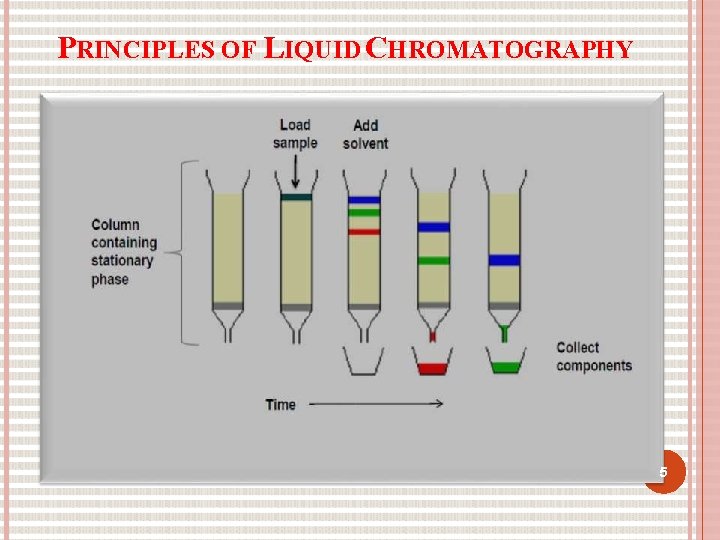 PRINCIPLES OF LIQUID CHROMATOGRAPHY

Load sample

Add solvent

Column containing stationary phase

Collect components

Time

5